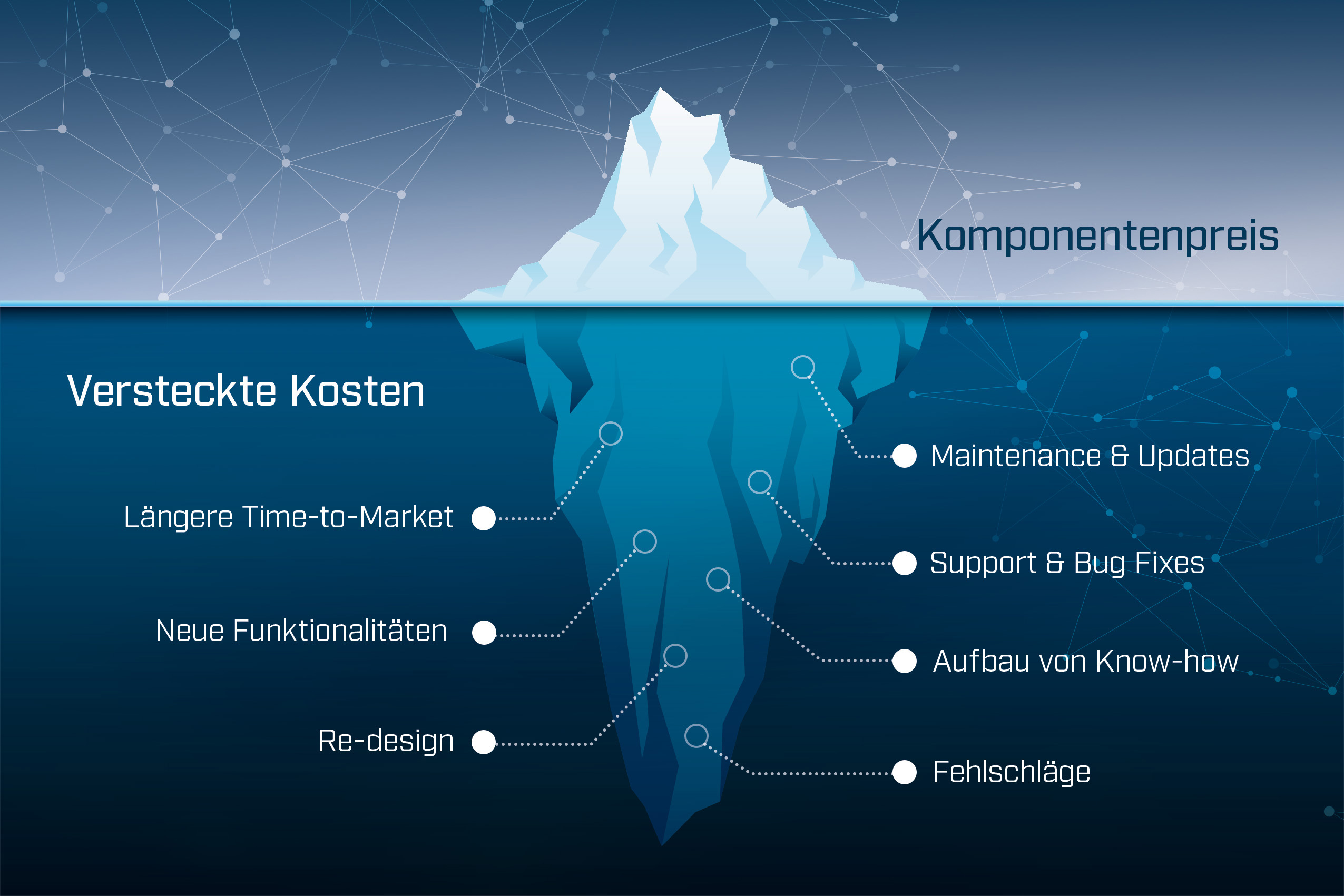 Komponentenpreis

Versteckte Kosten

Längere Time-to-Market

Neue Funktionalitäten

Re-design

Maintenance & Updates

Support & Bug Fixes

Aufbau von Know-how

Fehlschläge